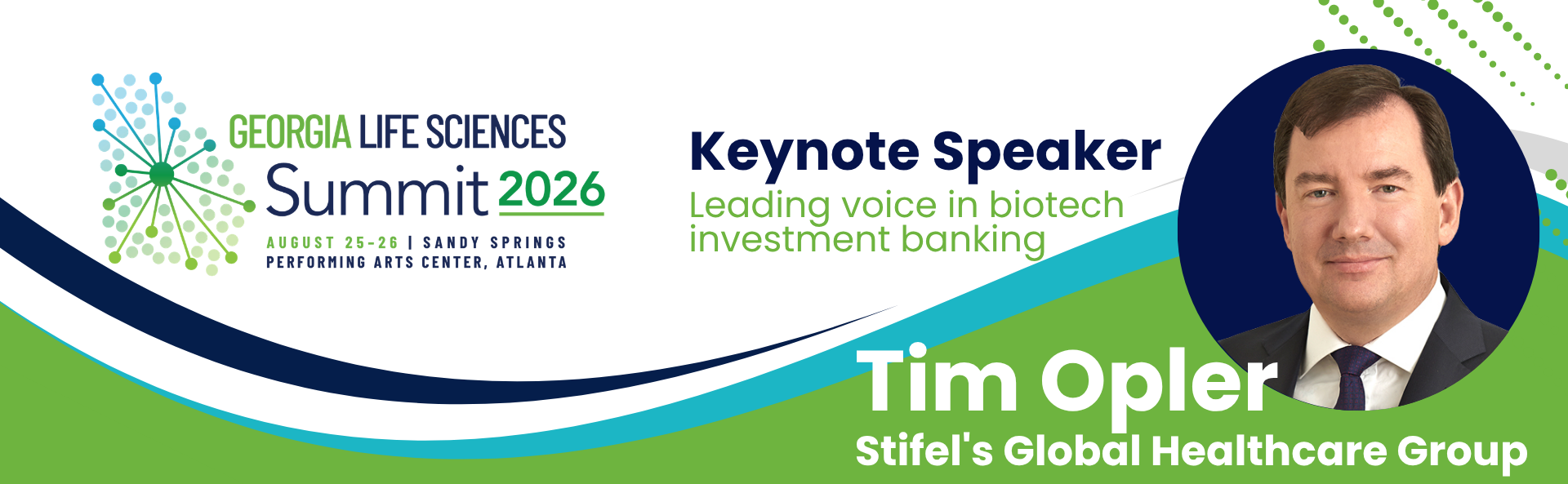 GEORGIA LIFE SCIENCES
Summit 2026
AUGUST 25-26 | SANDY SPRINGS PERFORMING ARTS CENTER, ATLANTA

Keynote Speaker
Leading voice in biotech investment banking

Tim Opler
Stifel's Global Healthcare Group